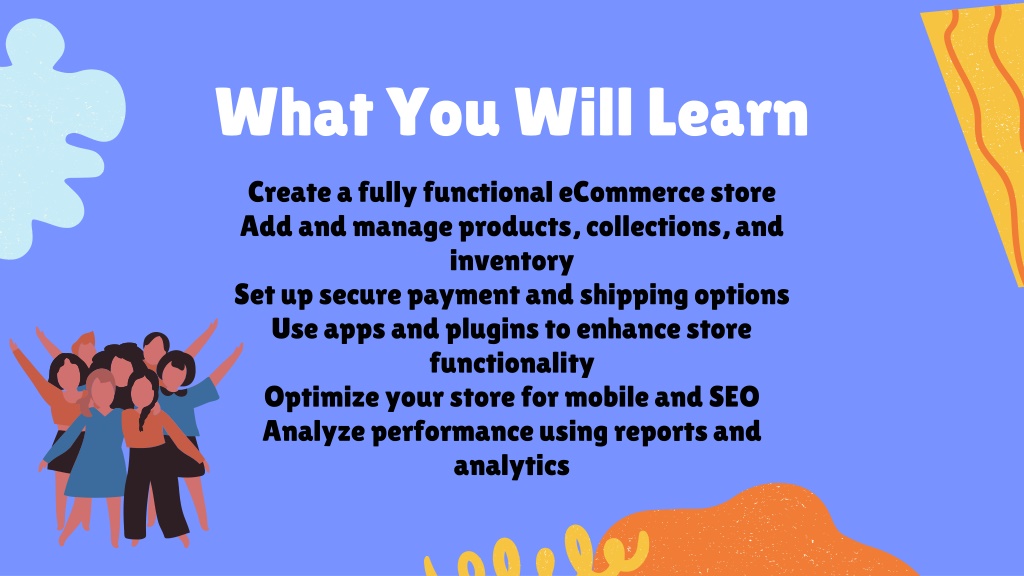 What You Will Learn

Create a fully functional eCommerce store
Add and manage products, collections, and inventory
Set up secure payment and shipping options
Use apps and plugins to enhance store functionality
Optimize your store for mobile and SEO
Analyze performance using reports and analytics